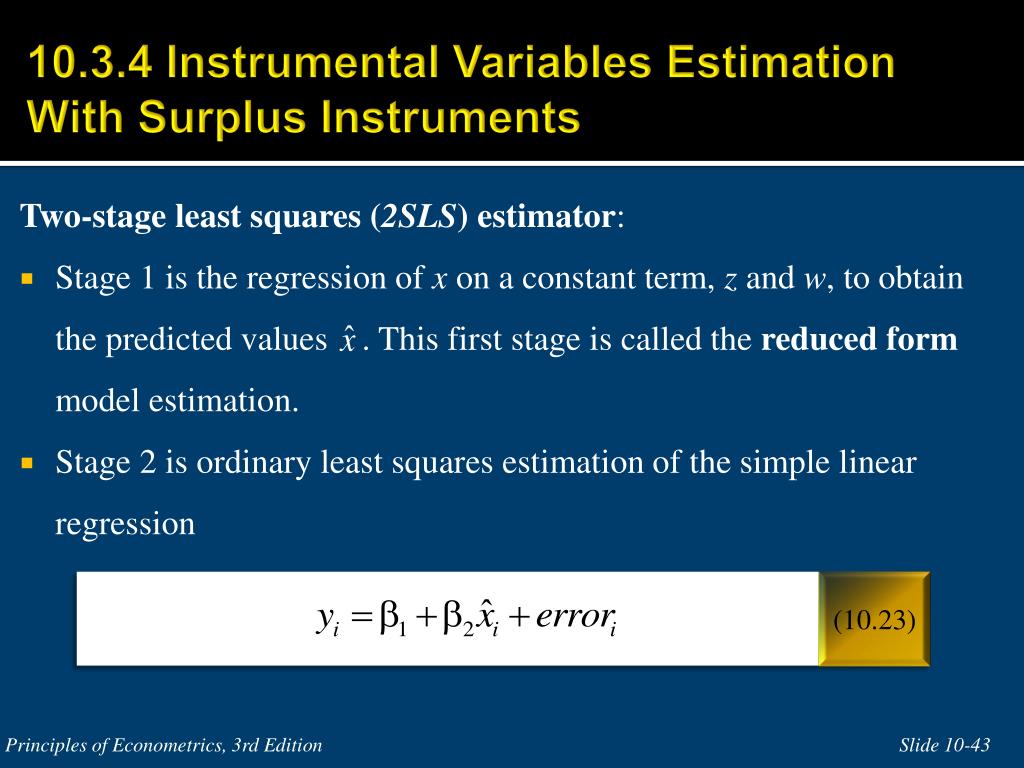 10.3.4 Instrumental Variables Estimation With Surplus Instruments

Two-stage least squares (2SLS) estimator:

Stage 1 is the regression of $x$ on a constant term, $z$ and $w$, to obtain the predicted values $\hat{x}$. This first stage is called the reduced form model estimation.

Stage 2 is ordinary least squares estimation of the simple linear regression

$y_i = \beta_1 + \beta_2 \hat{x}_i + error_i$

(10.23)

Principles of Econometrics, 3rd Edition

Slide 10-43